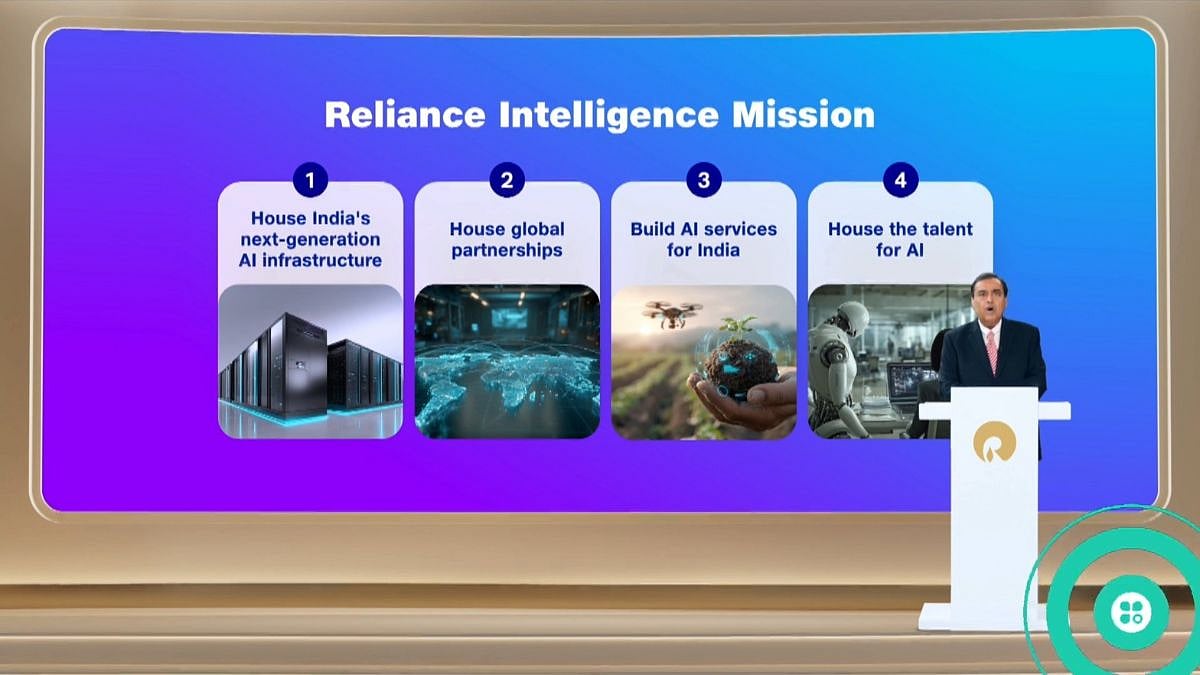 Reliance Intelligence Mission

1
House India's next-generation AI infrastructure

2
House global partnerships

3
Build AI services for India

4
House the talent for AI